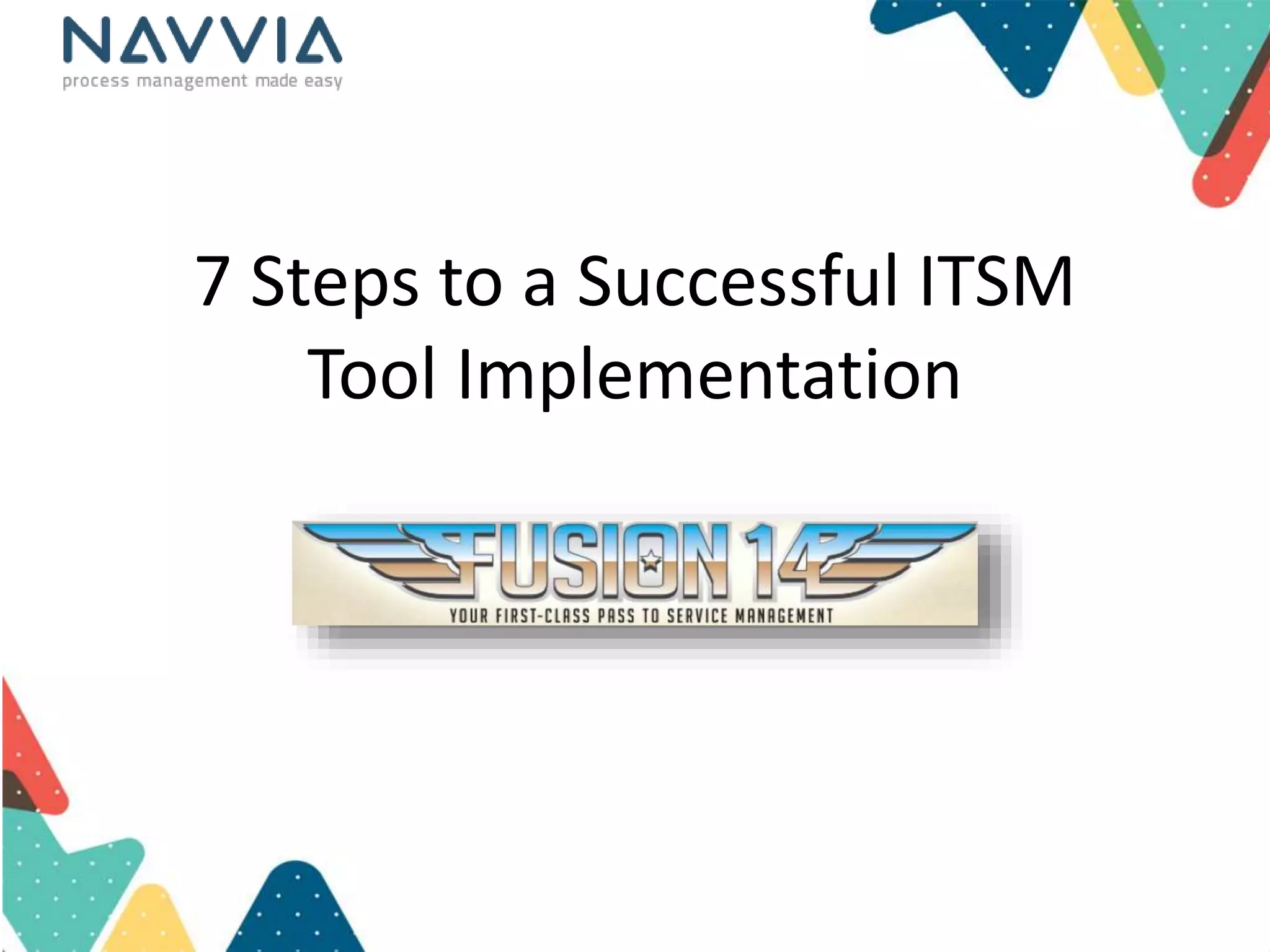 NAVVIA
process management made easy

7 Steps to a Successful ITSM Tool Implementation

FUSION 14
YOUR FIRST-CLASS PASS TO SERVICE MANAGEMENT